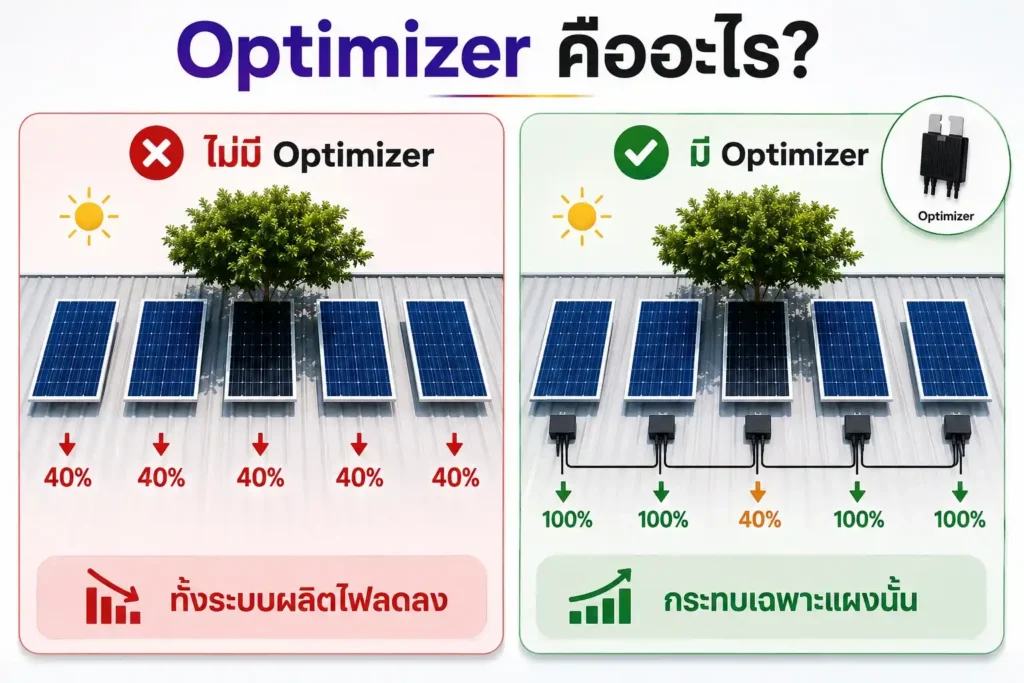 Optimizer คืออะไร?

ไม่มี Optimizer

40%
40%
40%
40%
40%

ทั้งระบบผลิตไฟลดลง

มี Optimizer

Optimizer

100%
100%
40%
100%
100%

กระทบเฉพาะแผงนั้น